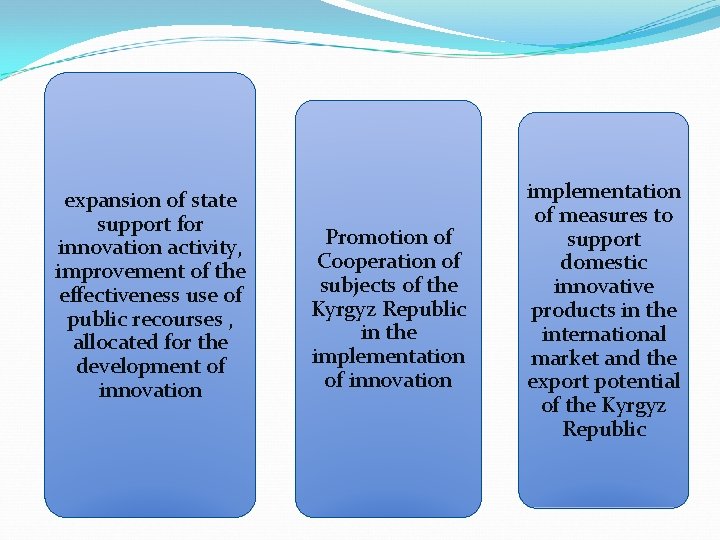 expansion of state support for innovation activity, improvement of the effectiveness use of public recourses , allocated for the development of innovation

Promotion of Cooperation of subjects of the Kyrgyz Republic in the implementation of innovation

implementation of measures to support domestic innovative products in the international market and the export potential of the Kyrgyz Republic